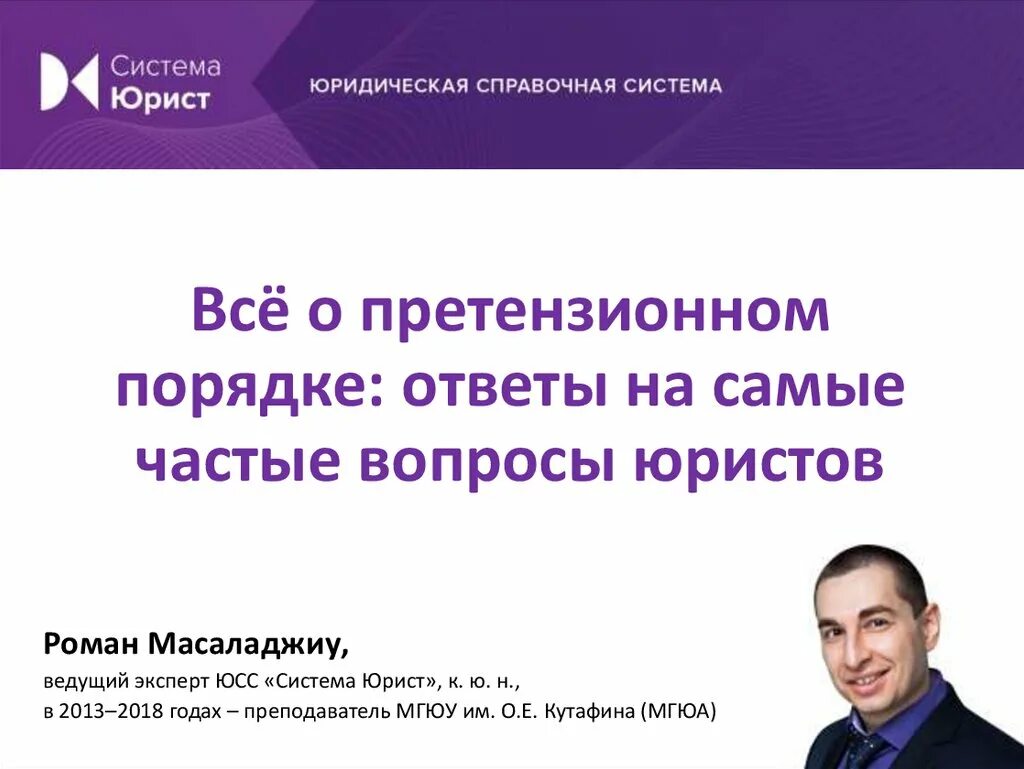 Система Юрист

ЮРИДИЧЕСКАЯ СПРАВОЧНАЯ СИСТЕМА

Всё о претензионном порядке: ответы на самые частые вопросы юристов

Роман Масаладжиу,

ведущий эксперт ЮСС «Система Юрист», к. ю. н.,
в 2013–2018 годах – преподаватель МГЮУ им. О.Е. Кутафина (МГЮА)